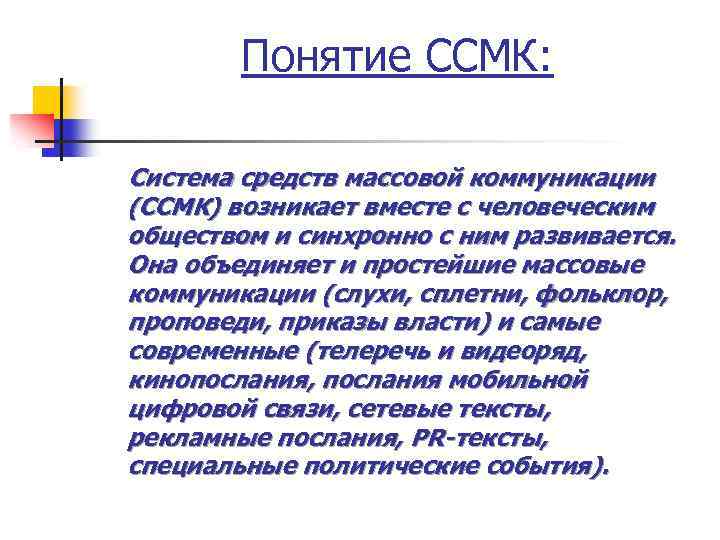 Понятие ССМК:

Система средств массовой коммуникации (ССМК) возникает вместе с человеческим обществом и синхронно с ним развивается. Она объединяет и простейшие массовые коммуникации (слухи, сплетни, фольклор, проповеди, приказы власти) и самые современные (телеречь и видеоряд, кинопослания, послания мобильной цифровой связи, сетевые тексты, рекламные послания, PR-тексты, специальные политические события).